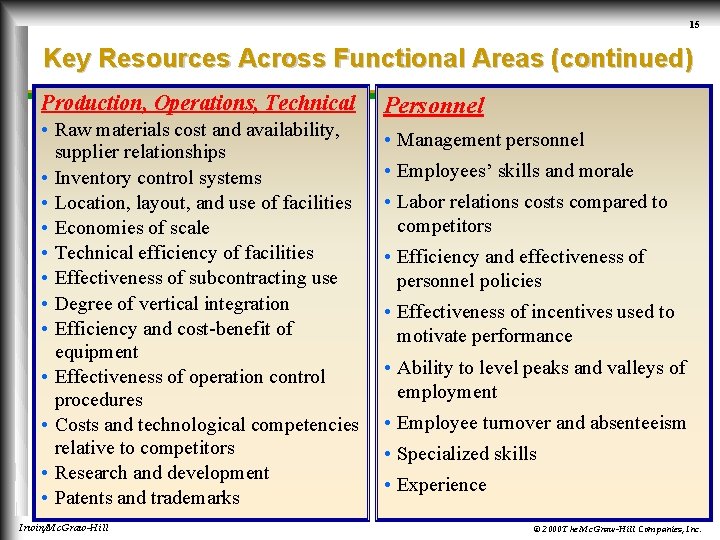 15

Key Resources Across Functional Areas (continued)

Production, Operations, Technical

• Raw materials cost and availability, supplier relationships
• Inventory control systems
• Location, layout, and use of facilities
• Economies of scale
• Technical efficiency of facilities
• Effectiveness of subcontracting use
• Degree of vertical integration
• Efficiency and cost-benefit of equipment
• Effectiveness of operation control procedures
• Costs and technological competencies relative to competitors
• Research and development
• Patents and trademarks

Personnel

• Management personnel
• Employees' skills and morale
• Labor relations costs compared to competitors
• Efficiency and effectiveness of personnel policies
• Effectiveness of incentives used to motivate performance
• Ability to level peaks and valleys of employment
• Employee turnover and absenteeism
• Specialized skills
• Experience

Irwin/McGraw-Hill

© 2000 The McGraw-Hill Companies, Inc.